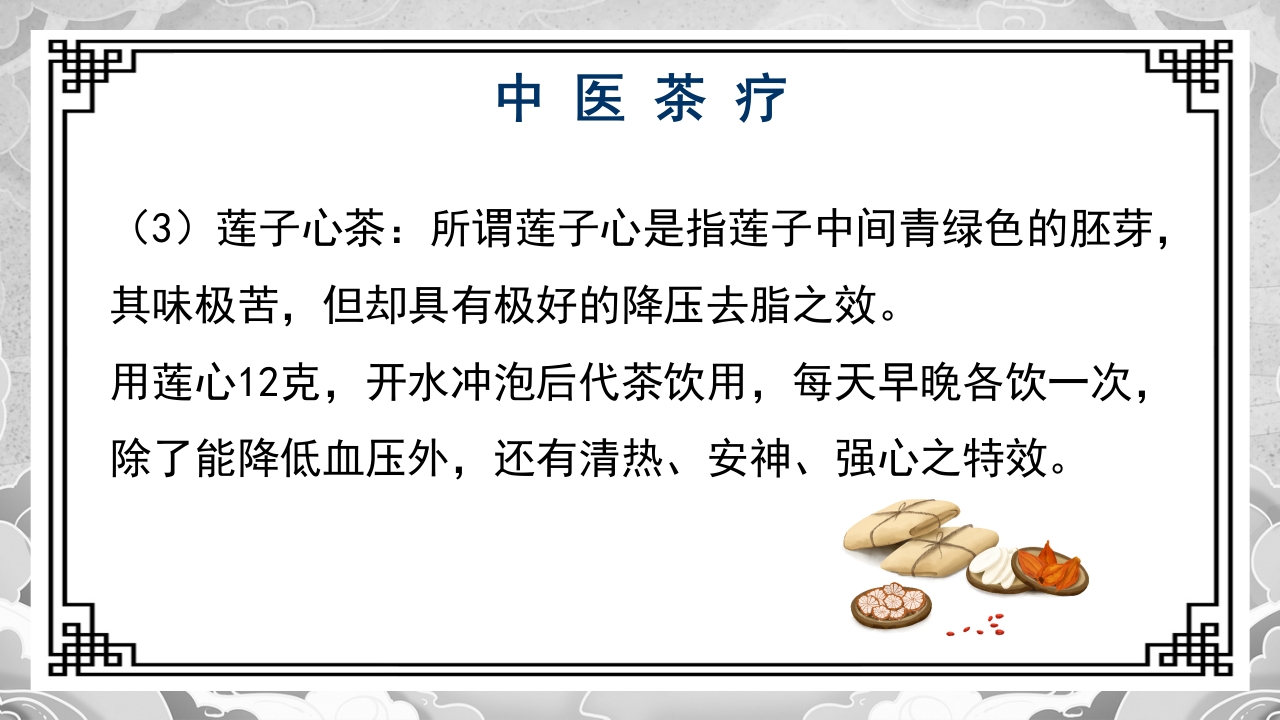 中医茶疗

（3）莲子心茶：所谓莲子心是指莲子中间青绿色的胚芽，其味极苦，但却具有极好的降压去脂之效。
用莲心12克，开水冲泡后代茶饮用，每天早晚各饮一次，除了能降低血压外，还有清热、安神、强心之特效。